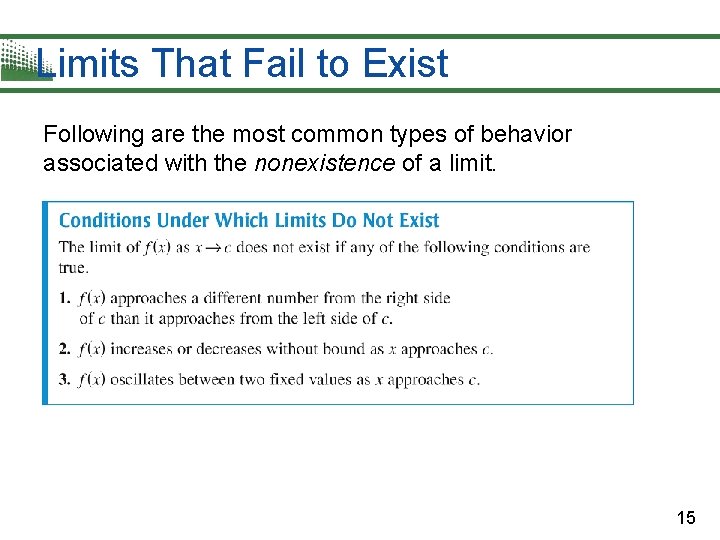 Limits That Fail to Exist

Following are the most common types of behavior associated with the nonexistence of a limit.

Conditions Under Which Limits Do Not Exist

The limit of $f(x)$ as $x \to c$ does not exist if any of the following conditions are true.

1. $f(x)$ approaches a different number from the right side of $c$ than it approaches from the left side of $c$.

2. $f(x)$ increases or decreases without bound as $x$ approaches $c$.

3. $f(x)$ oscillates between two fixed values as $x$ approaches $c$.

15